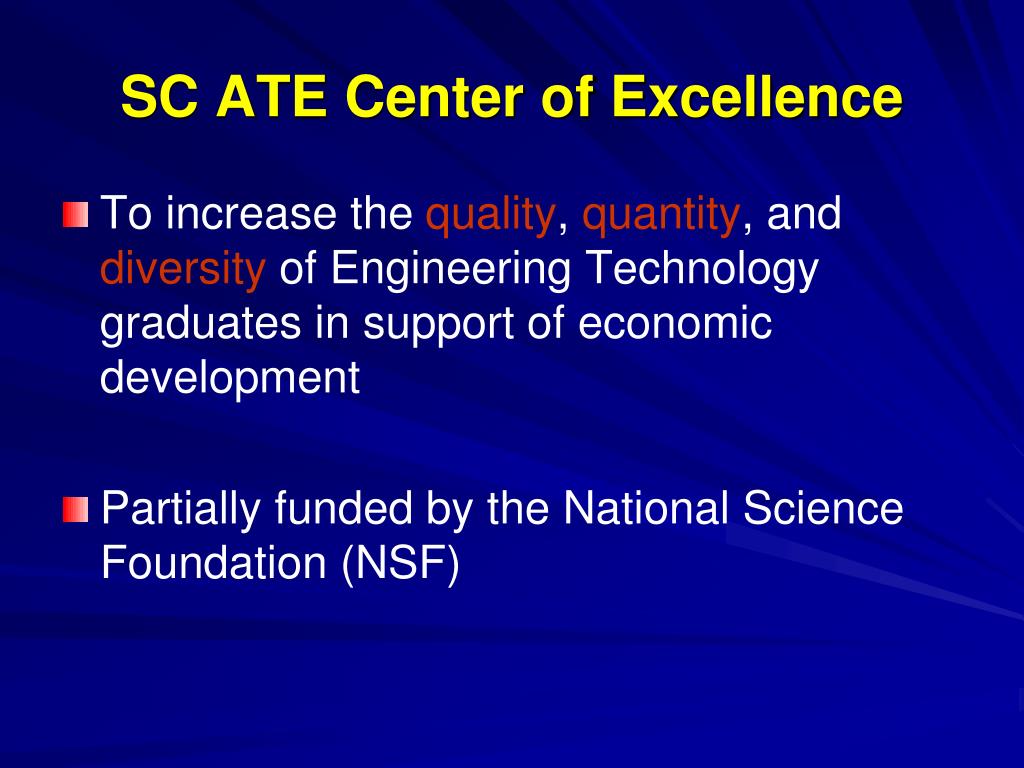 SC ATE Center of Excellence

To increase the quality, quantity, and diversity of Engineering Technology graduates in support of economic development

Partially funded by the National Science Foundation (NSF)